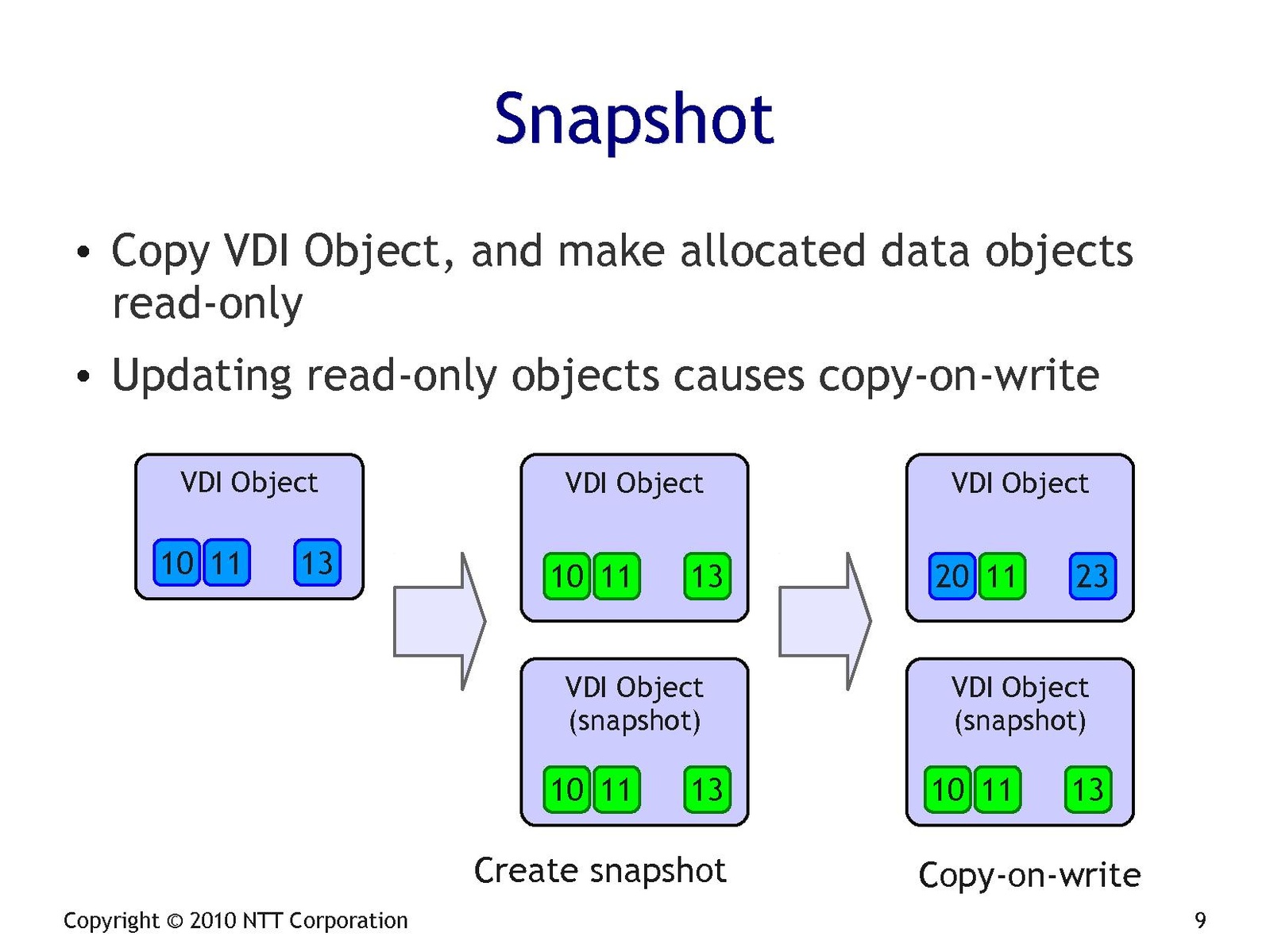 Snapshot

• Copy VDI Object, and make allocated data objects read-only

• Updating read-only objects causes copy-on-write

VDI Object
10 11 13

VDI Object
10 11 13

VDI Object (snapshot)
10 11 13

Create snapshot

VDI Object
20 11 23

VDI Object (snapshot)
10 11 13

Copy-on-write

Copyright © 2010 NTT Corporation

9